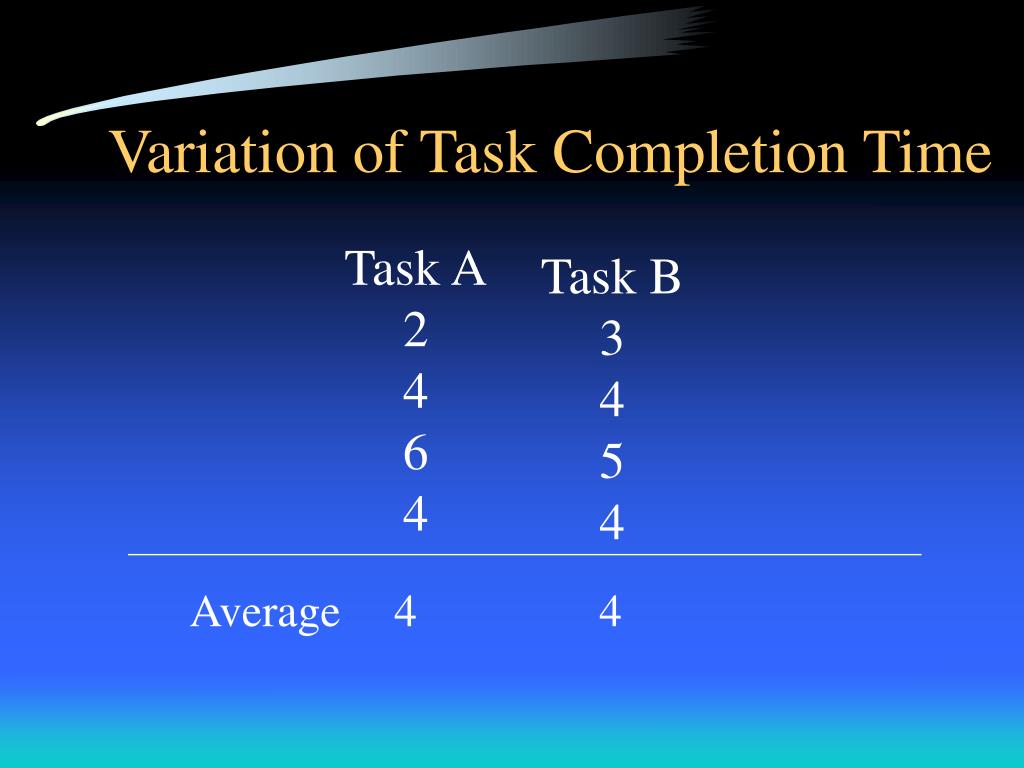 Variation of Task Completion Time

|  | Task A | Task B |
|---|---|---|
|  | 2 | 3 |
|  | 4 | 4 |
|  | 6 | 5 |
|  | 4 | 4 |
| Average | 4 | 4 |